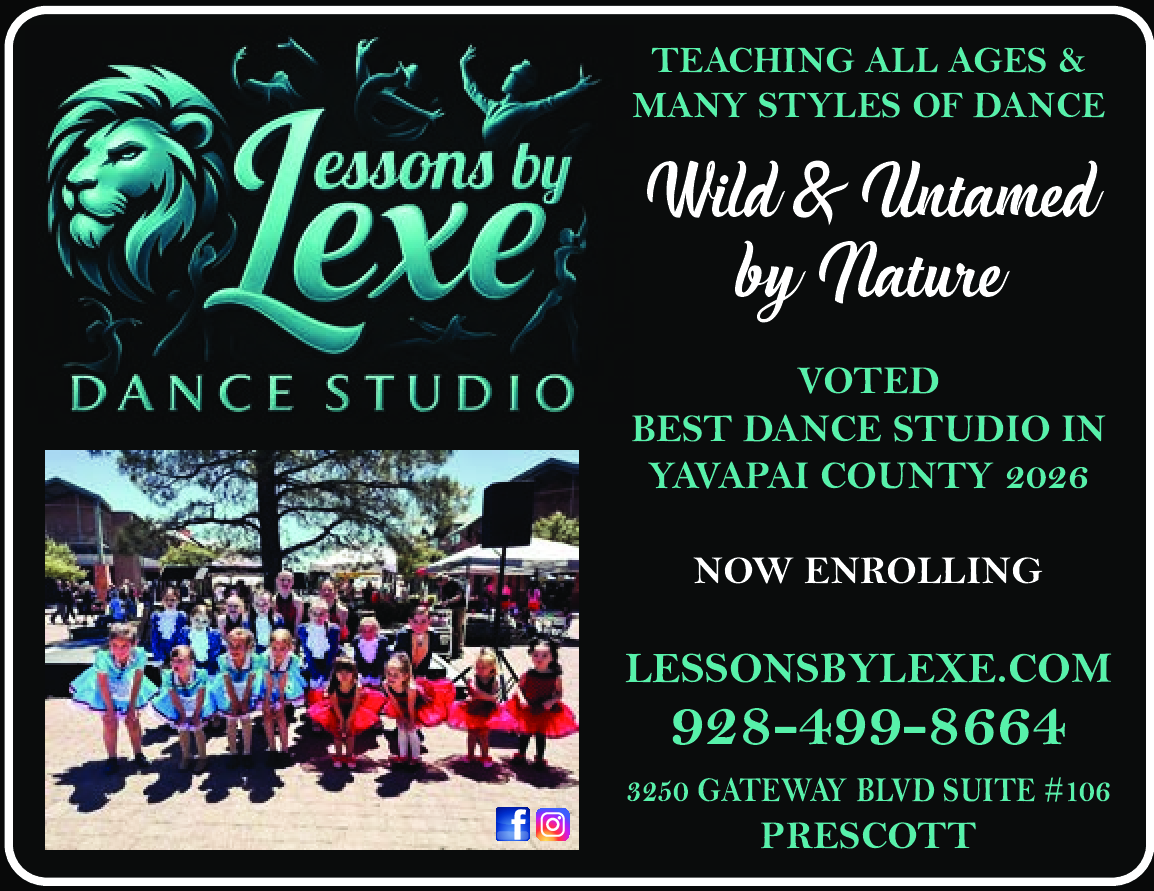 Lessons by Lexe
DANCE STUDIO

TEACHING ALL AGES & MANY STYLES OF DANCE

Wild & Untamed by Nature

VOTED
BEST DANCE STUDIO IN YAVAPAI COUNTY 2026

NOW ENROLLING

LESSONSBYLEXE.COM
928-499-8664
3250 GATEWAY BLVD SUITE #106
PRESCOTT